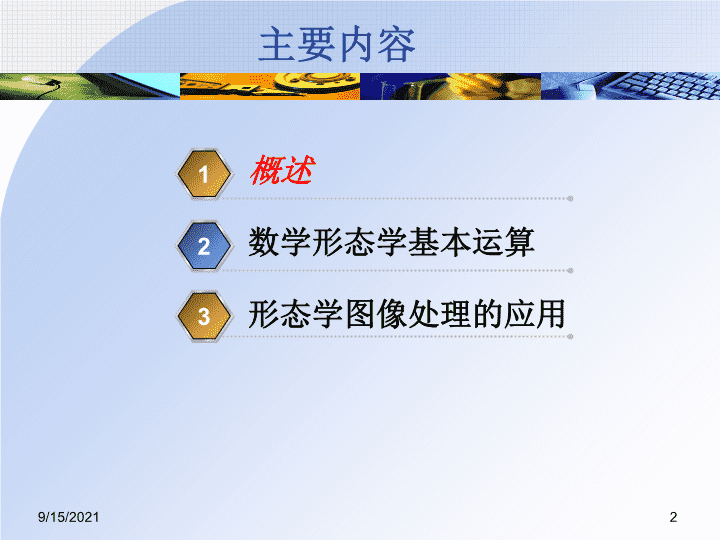 主要内容

1 概述

2 数学形态学基本运算

3 形态学图像处理的应用

9/15/2021

2